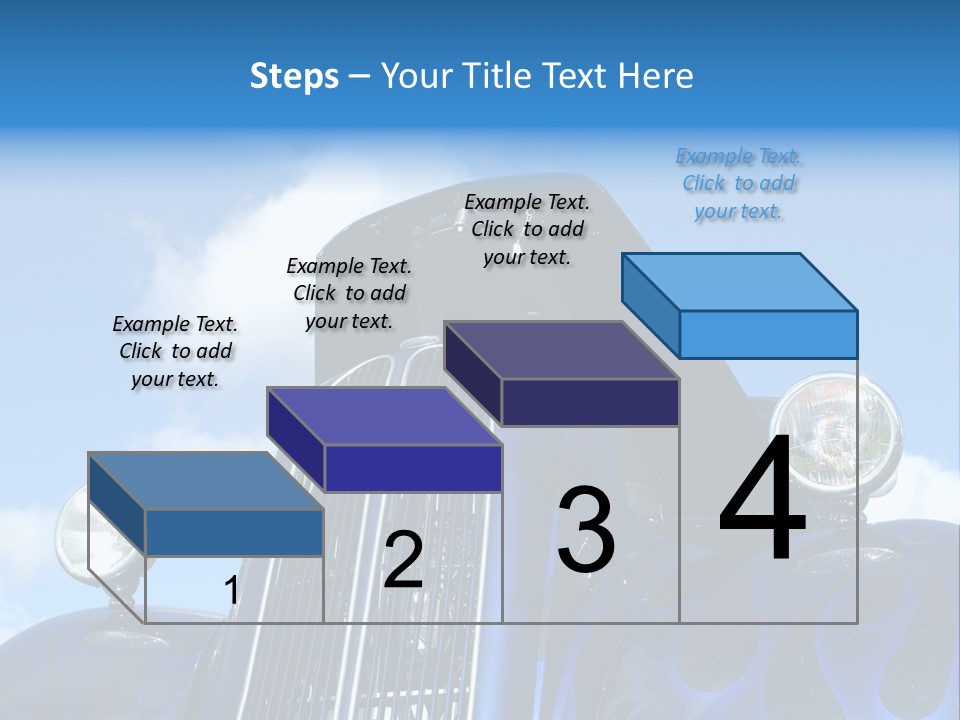 Steps – Your Title Text Here

Example Text. Click to add your text.

Example Text. Click to add your text.

Example Text. Click to add your text.

Example Text. Click to add your text.

1

2

3

4